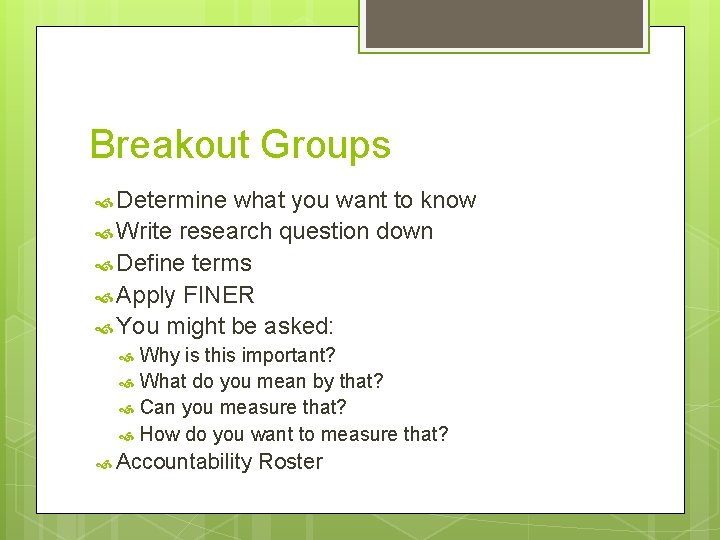 Breakout Groups

Determine what you want to know
Write research question down
Define terms
Apply FINER
You might be asked:
Why is this important?
What do you mean by that?
Can you measure that?
How do you want to measure that?
Accountability Roster